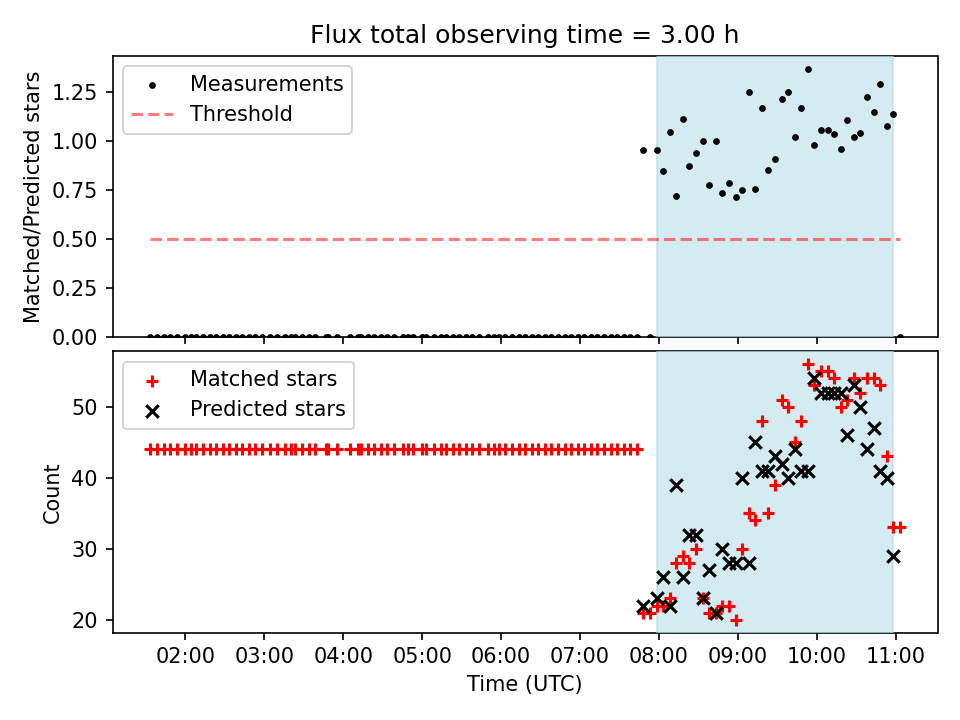 Flux total observing time = 3.00 h

Measurements
Threshold

Matched/Predicted stars

1.25
1.00
0.75
0.50
0.25
0.00

Matched stars
Predicted stars

Count

50
40
30
20

02:00 03:00 04:00 05:00 06:00 07:00 08:00 09:00 10:00 11:00

Time (UTC)